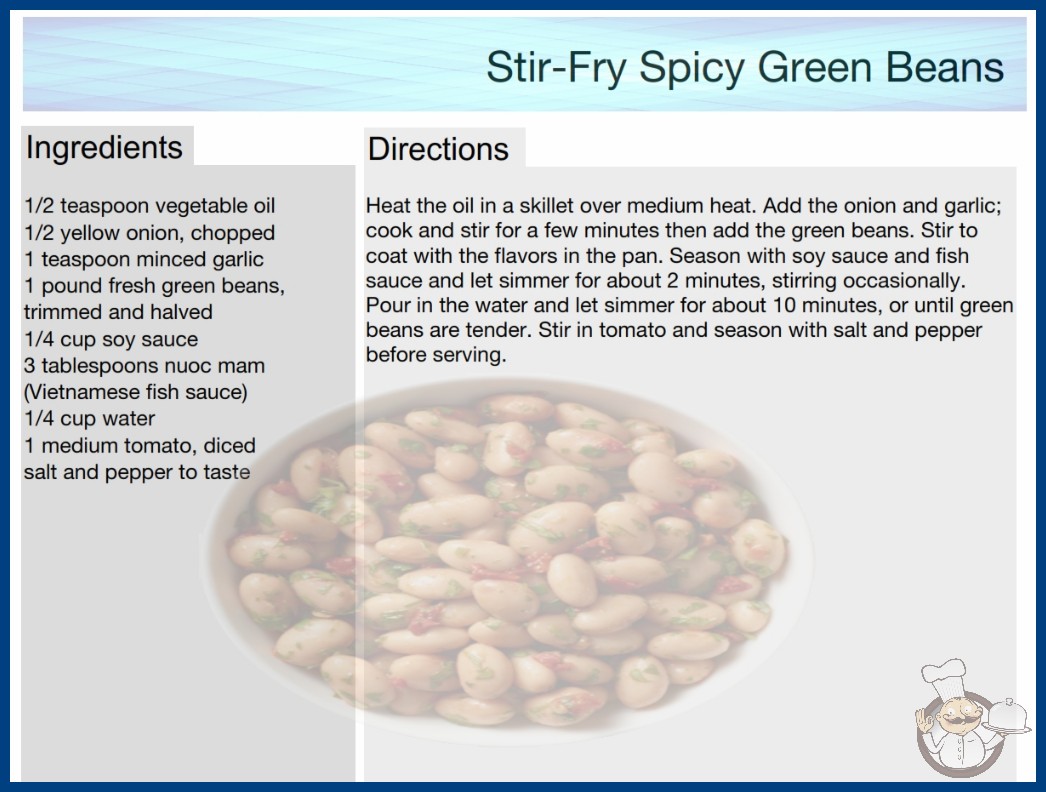 Stir-Fry Spicy Green Beans

Ingredients

1/2 teaspoon vegetable oil
1/2 yellow onion, chopped
1 teaspoon minced garlic
1 pound fresh green beans, trimmed and halved
1/4 cup soy sauce
3 tablespoons nuoc mam (Vietnamese fish sauce)
1/4 cup water
1 medium tomato, diced
salt and pepper to taste

Directions

Heat the oil in a skillet over medium heat. Add the onion and garlic; cook and stir for a few minutes then add the green beans. Stir to coat with the flavors in the pan. Season with soy sauce and fish sauce and let simmer for about 2 minutes, stirring occasionally. Pour in the water and let simmer for about 10 minutes, or until green beans are tender. Stir in tomato and season with salt and pepper before serving.